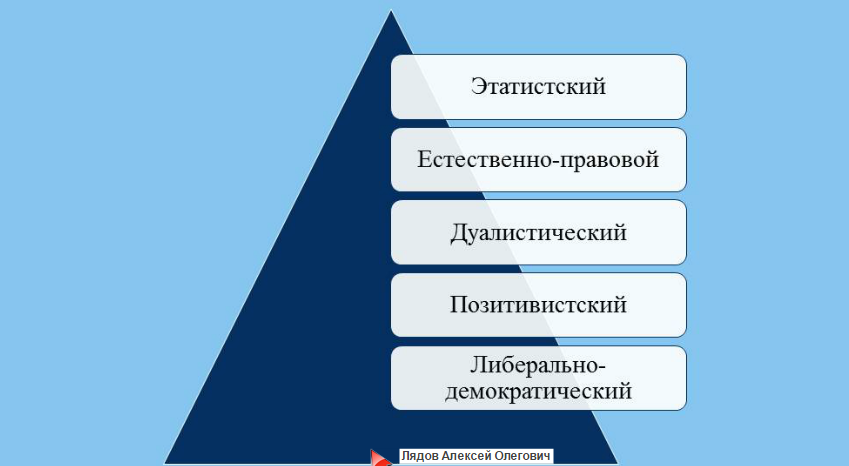 Этатистский

Естественно-правовой

Дуалистический

Позитивистский

Либерально-демократический

Лядов Алексей Олегович